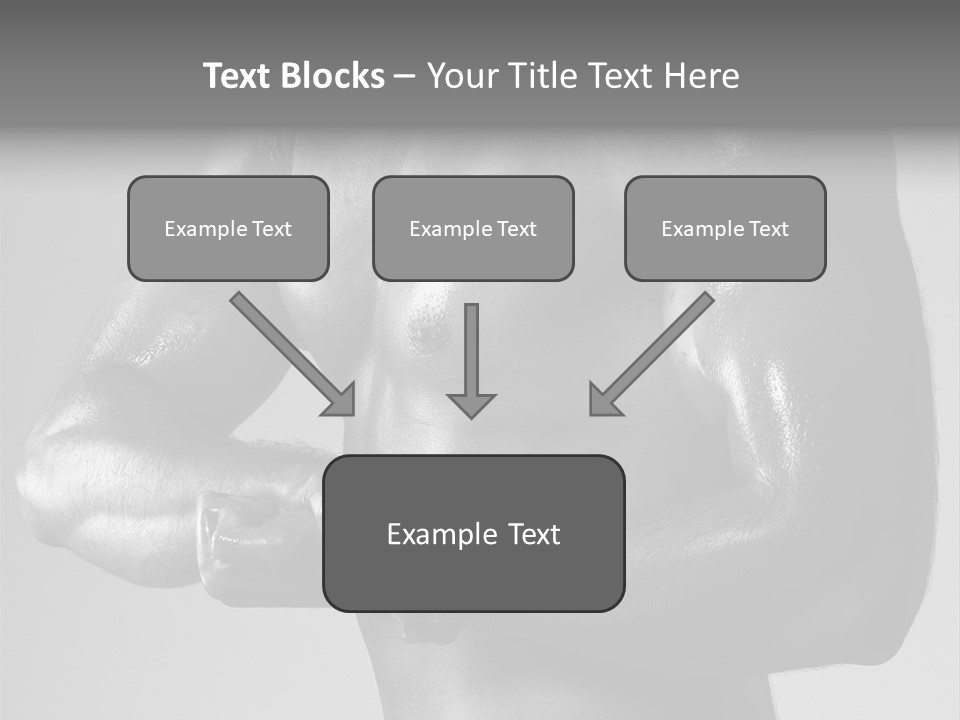 Text Blocks – Your Title Text Here

Example Text

Example Text

Example Text

Example Text